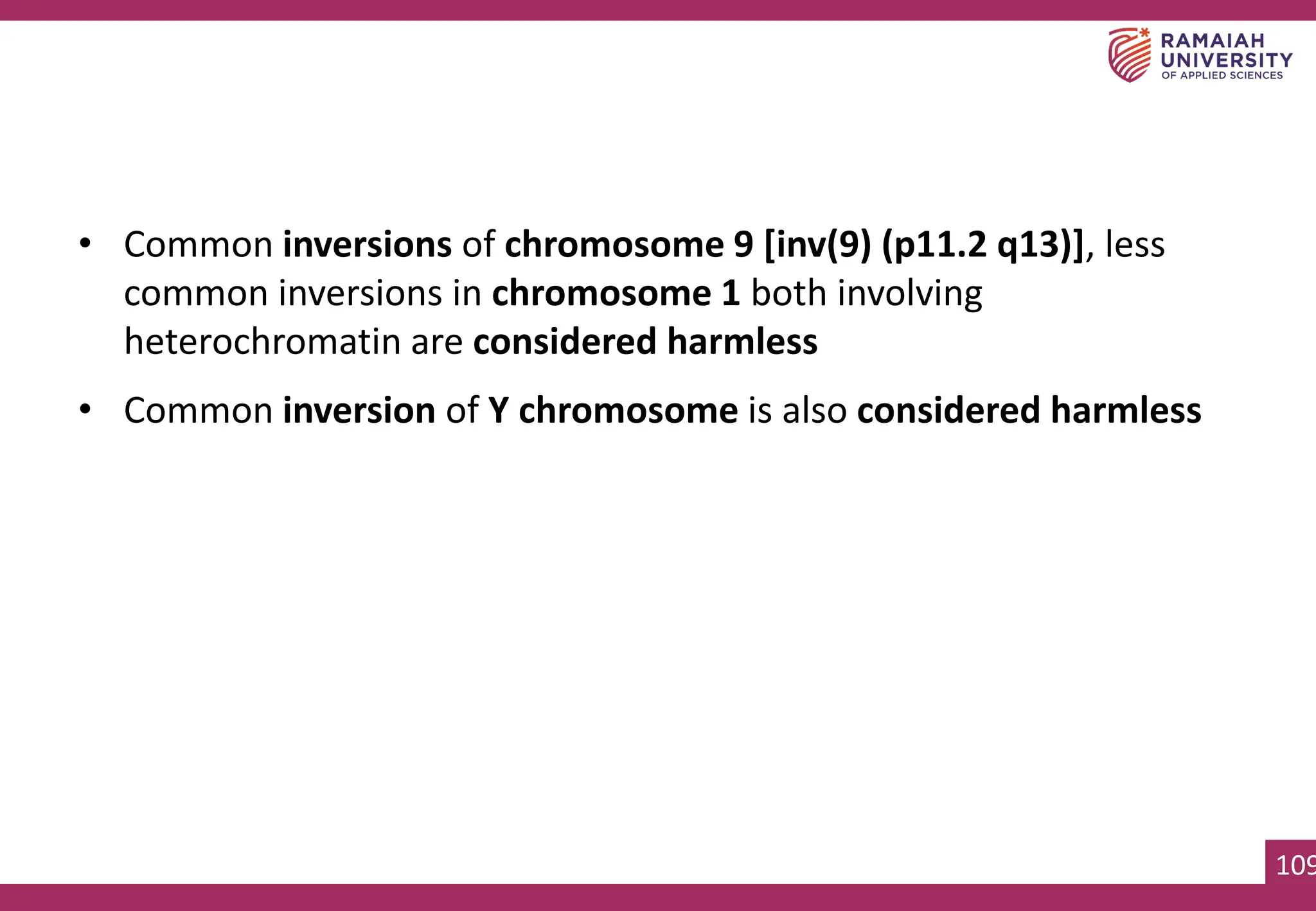 RAMAIAH UNIVERSITY OF APPLIED SCIENCES

• Common inversions of chromosome 9 [inv(9) (p11.2 q13)], less common inversions in chromosome 1 both involving heterochromatin are considered harmless

• Common inversion of Y chromosome is also considered harmless

109